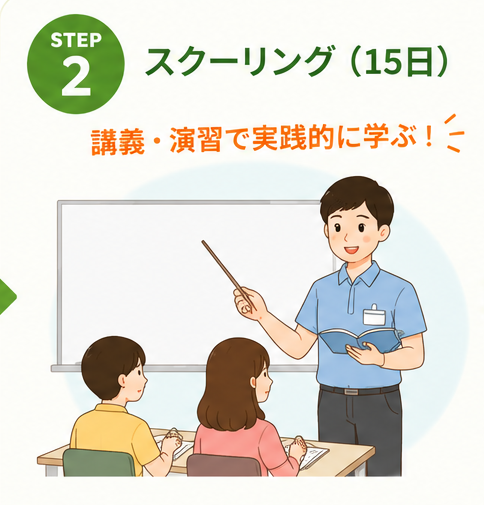 STEP
2

スクーリング（15日）

講義・演習で実践的に学ぶ！